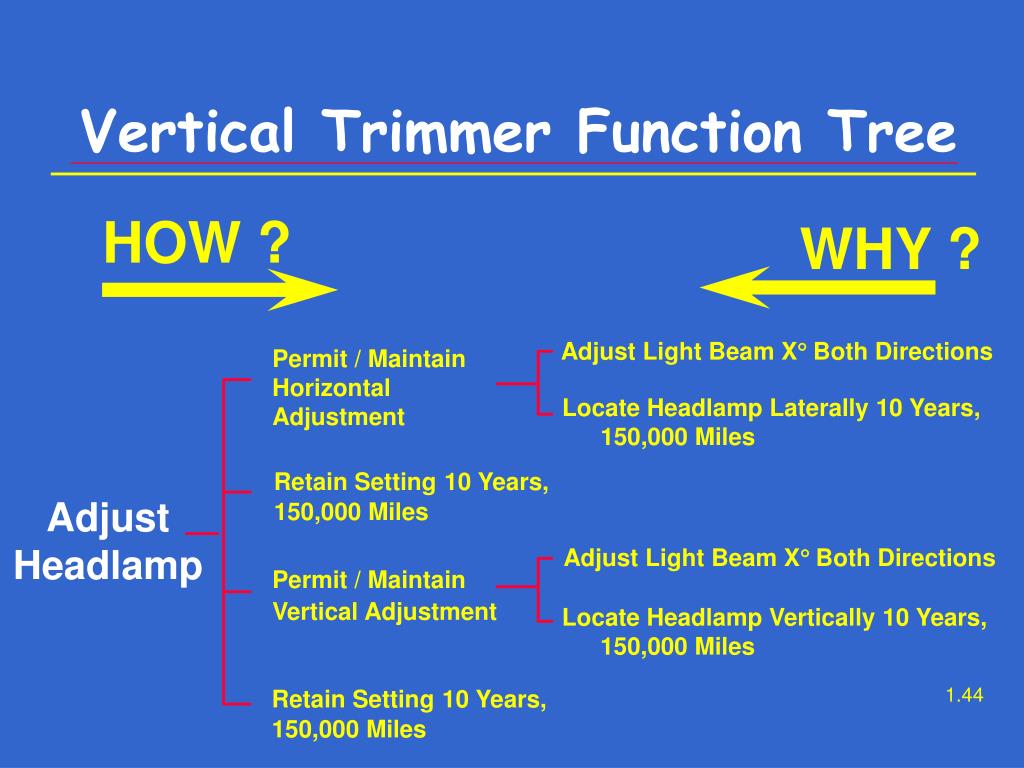 Vertical Trimmer Function Tree

HOW ?

WHY ?

Adjust Headlamp

Permit / Maintain Horizontal Adjustment

Adjust Light Beam X° Both Directions

Locate Headlamp Laterally 10 Years, 150,000 Miles

Retain Setting 10 Years, 150,000 Miles

Permit / Maintain Vertical Adjustment

Adjust Light Beam X° Both Directions

Locate Headlamp Vertically 10 Years, 150,000 Miles

Retain Setting 10 Years, 150,000 Miles

1.44